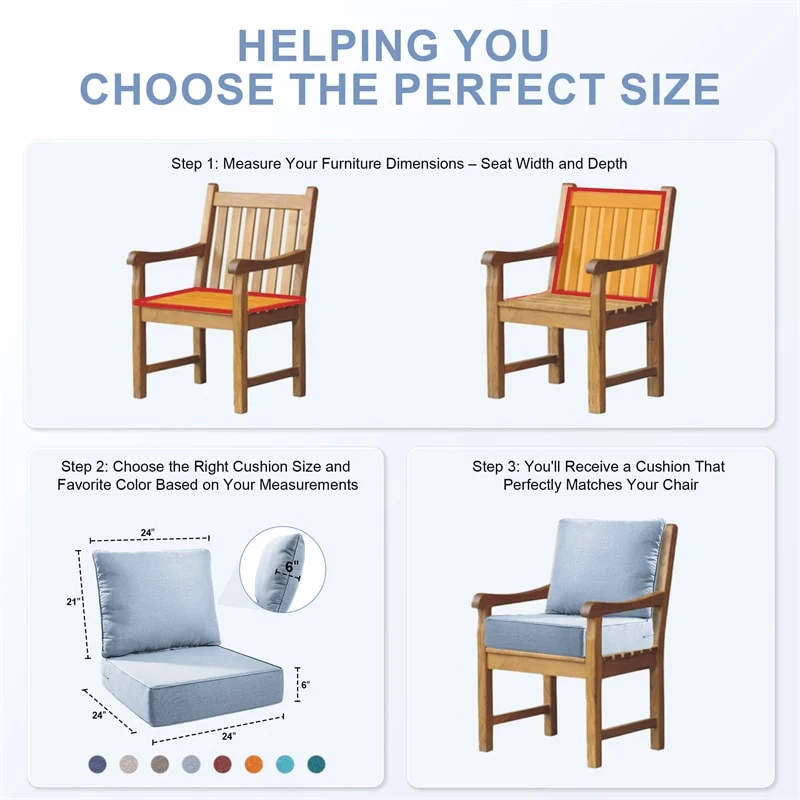 HELPING YOU
CHOOSE THE PERFECT SIZE

Step 1: Measure Your Furniture Dimensions – Seat Width and Depth

Step 2: Choose the Right Cushion Size and Favorite Color Based on Your Measurements

24"
21"
6"
6"
24"
24"

Step 3: You'll Receive a Cushion That Perfectly Matches Your Chair